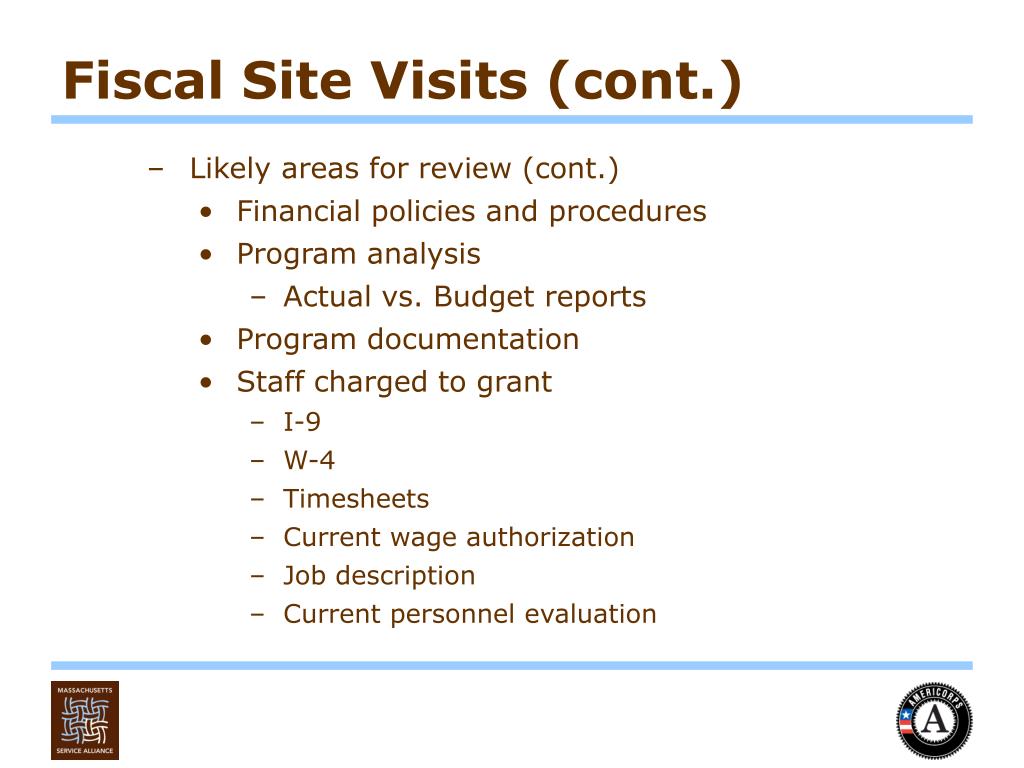 Fiscal Site Visits (cont.)

– Likely areas for review (cont.)
• Financial policies and procedures
• Program analysis
– Actual vs. Budget reports
• Program documentation
• Staff charged to grant
– I-9
– W-4
– Timesheets
– Current wage authorization
– Job description
– Current personnel evaluation

MASSACHUSETTS SERVICE ALLIANCE

AMERICORPS
A